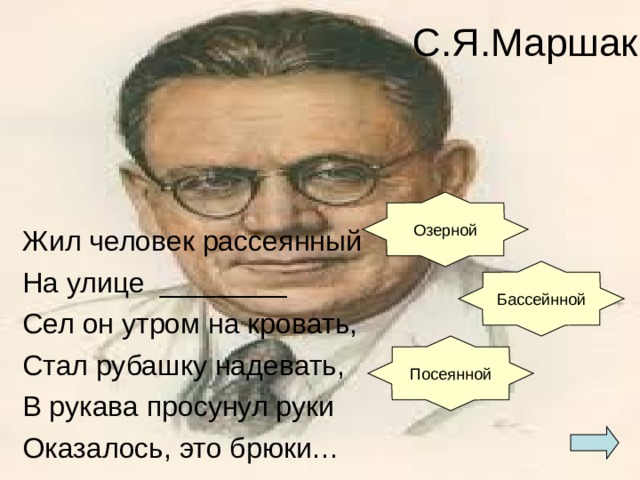 С.Я.Маршак

Жил человек рассеянный
На улице ________
Сел он утром на кровать,
Стал рубашку надевать,
В рукава просунул руки
Оказалось, это брюки...

Озерной

Бассейнной

Посеянной